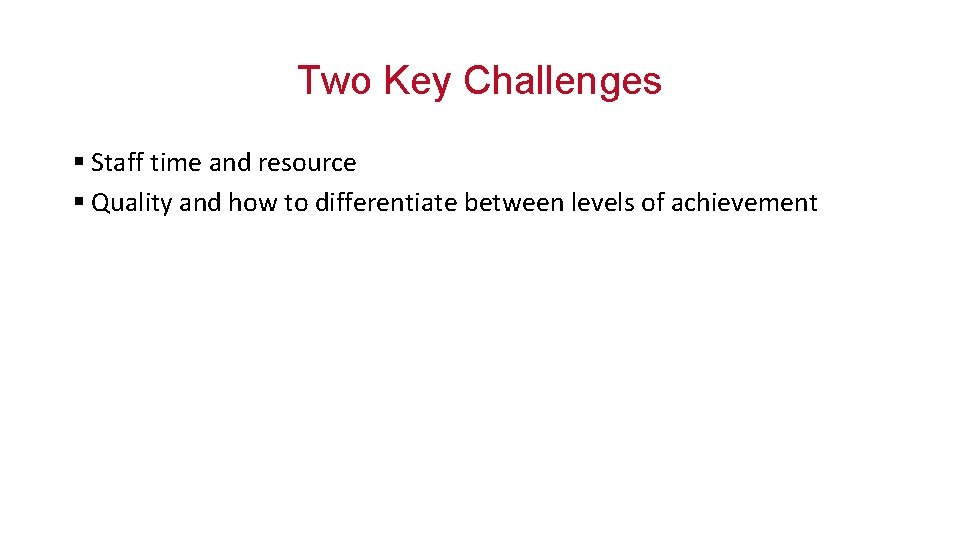 Two Key Challenges

▪ Staff time and resource
▪ Quality and how to differentiate between levels of achievement